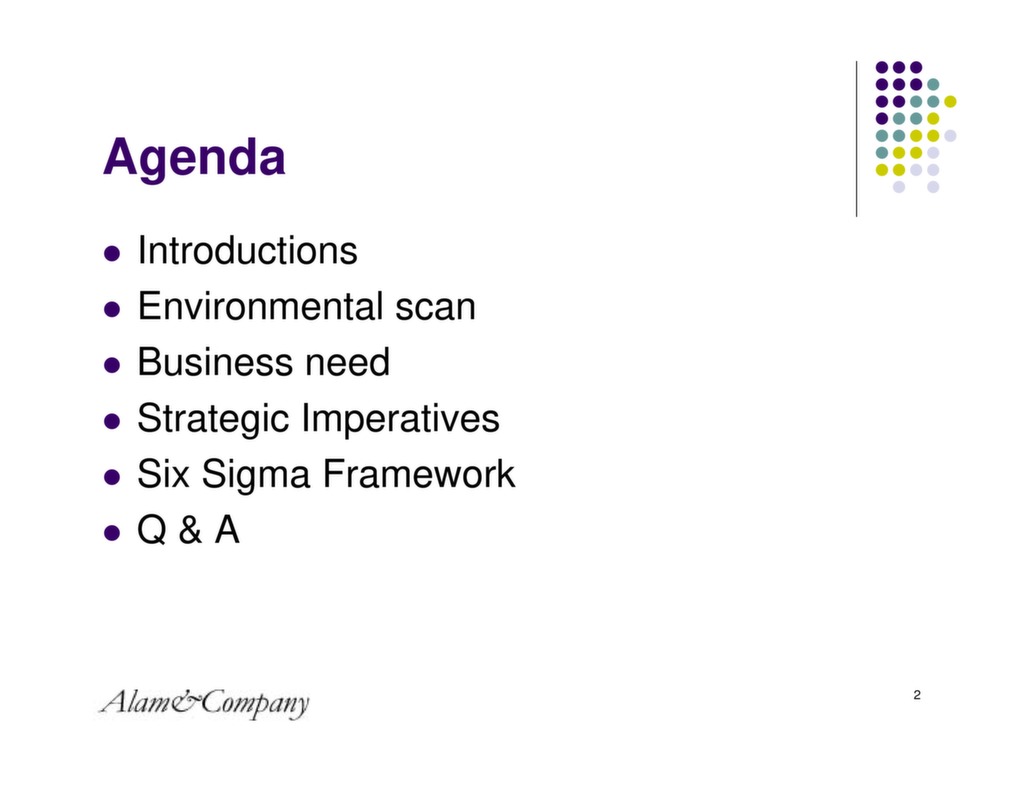 Agenda

- Introductions
- Environmental scan
- Business need
- Strategic Imperatives
- Six Sigma Framework
- Q & A

Alam&Company

2